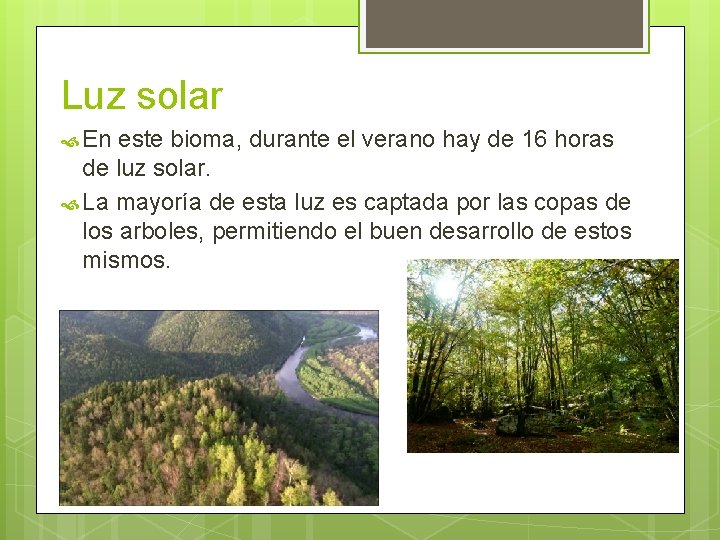 Luz solar

En este bioma, durante el verano hay de 16 horas de luz solar.

La mayoría de esta luz es captada por las copas de los arboles, permitiendo el buen desarrollo de estos mismos.